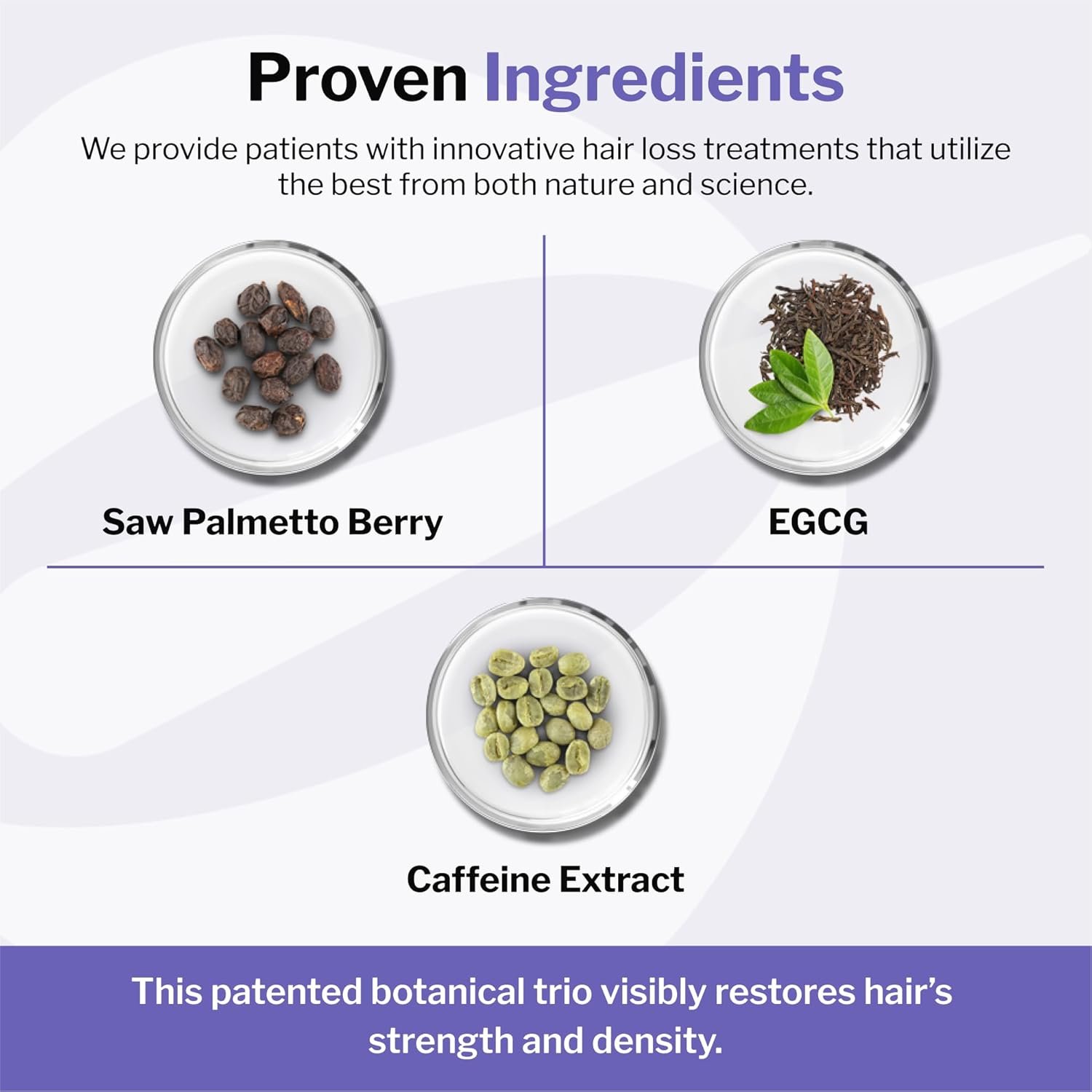 Proven Ingredients

We provide patients with innovative hair loss treatments that utilize the best from both nature and science.

Saw Palmetto Berry

EGCG

Caffeine Extract

This patented botanical trio visibly restores hair's strength and density.